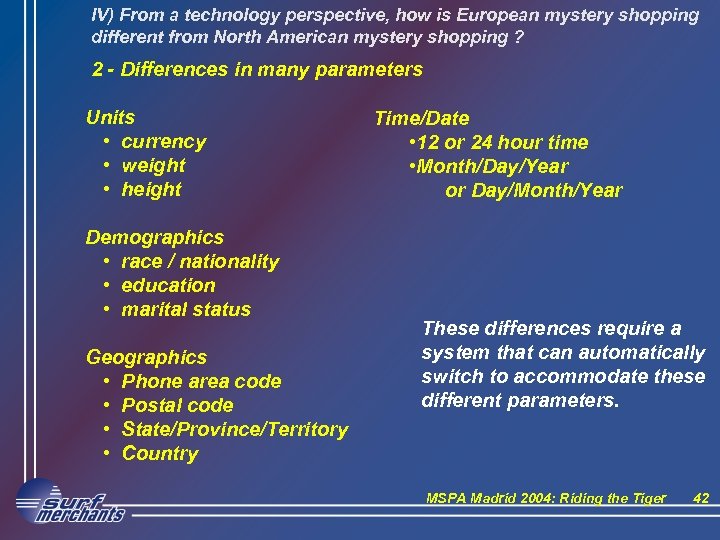 IV) From a technology perspective, how is European mystery shopping different from North American mystery shopping ?

2 - Differences in many parameters

Units
• currency
• weight
• height

Demographics
• race / nationality
• education
• marital status

Geographics
• Phone area code
• Postal code
• State/Province/Territory
• Country

Time/Date
•12 or 24 hour time
•Month/Day/Year
or Day/Month/Year

These differences require a system that can automatically switch to accommodate these different parameters.

surf merchants

MSPA Madrid 2004: Riding the Tiger 42